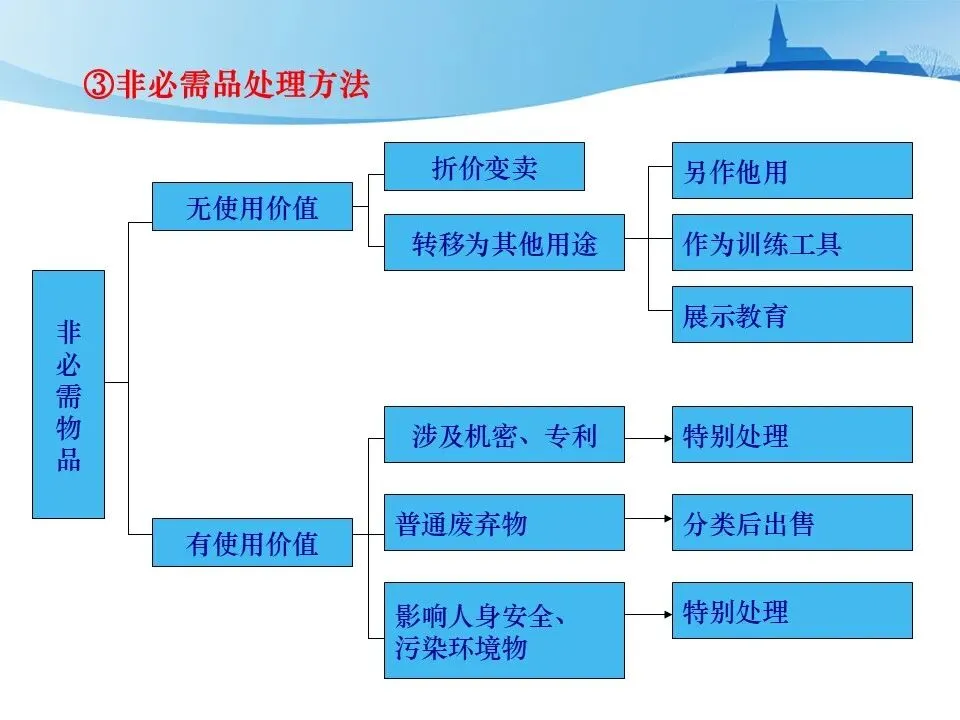 ③非必需品处理方法

非必需物品

无使用价值

折价变卖

转移为其他用途

另作他用

作为训练工具

展示教育

有使用价值

涉及机密、专利

特别处理

普通废弃物

分类后出售

影响人身安全、污染环境物

特别处理